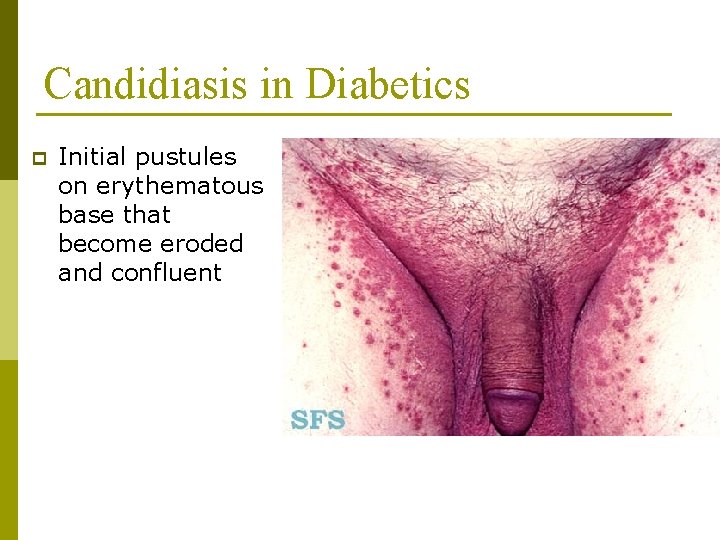 Candidiasis in Diabetics

Initial pustules on erythematous base that become eroded and confluent

SFS